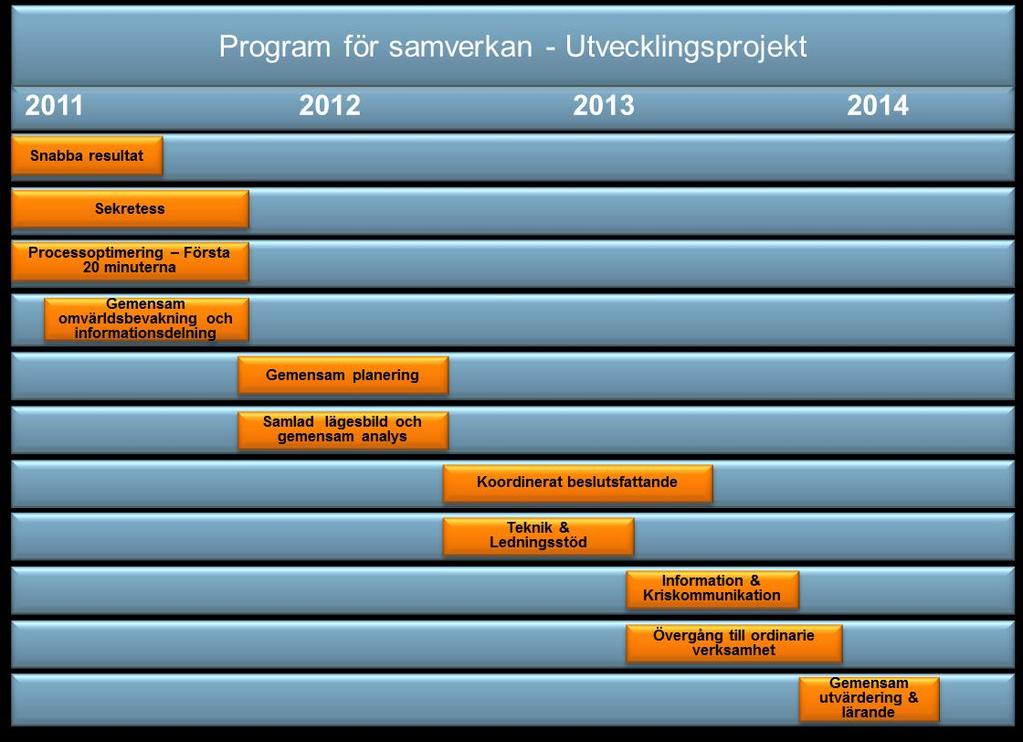 Program för samverkan - Utvecklingsprojekt

2011 2012 2013 2014

Snabba resultat

Sekretess

Processoptimering – Första 20 minuterna

Gemensam omvärldsbevakning och informationsdelning

Gemensam planering

Samlad lägesbild och gemensam analys

Koordinerat beslutsfattande

Teknik & Ledningsstöd

Information & Kriskommunikation

Övergång till ordinarie verksamhet

Gemensam utvärdering & lärande